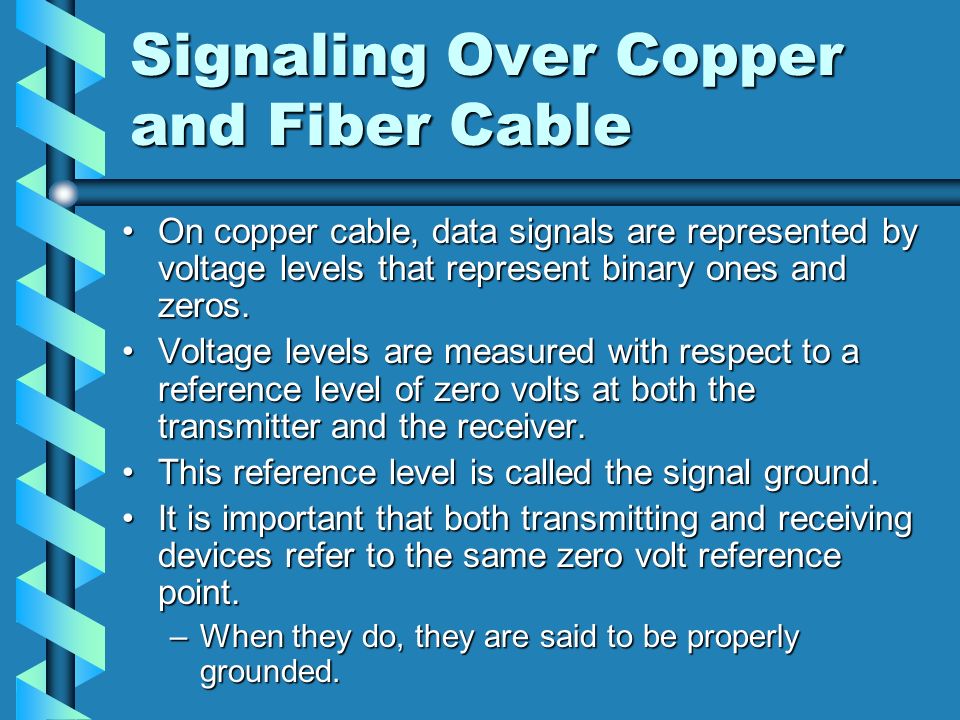 Signaling Over Copper and Fiber Cable

• On copper cable, data signals are represented by voltage levels that represent binary ones and zeros.
• Voltage levels are measured with respect to a reference level of zero volts at both the transmitter and the receiver.
• This reference level is called the signal ground.
• It is important that both transmitting and receiving devices refer to the same zero volt reference point.
– When they do, they are said to be properly grounded.